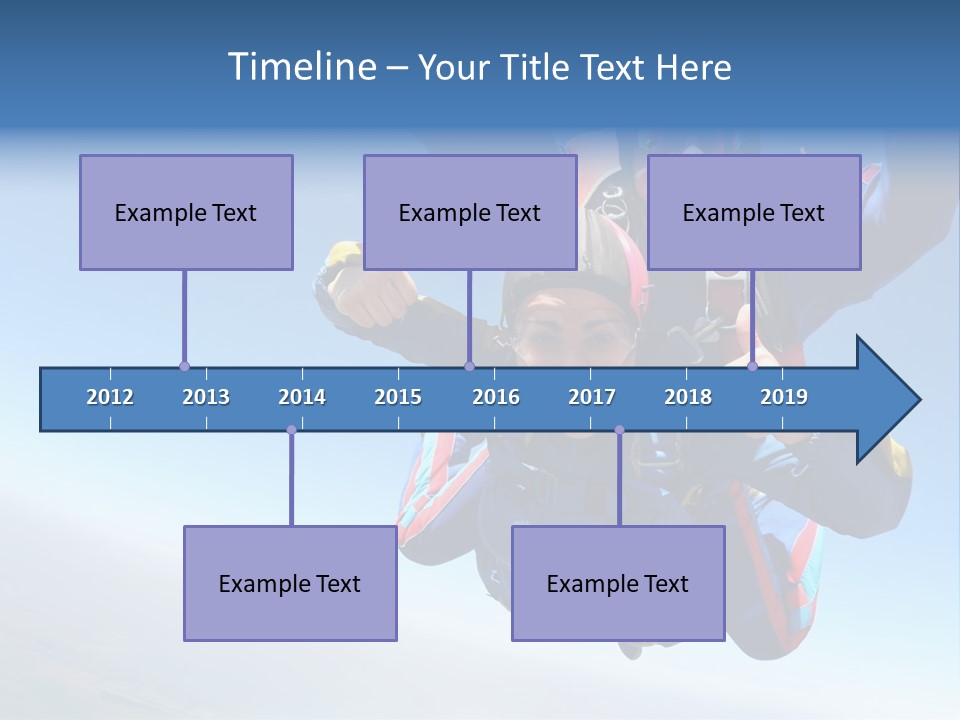 Timeline – Your Title Text Here

Example Text

Example Text

Example Text

2012 2013 2014 2015 2016 2017 2018 2019

Example Text

Example Text